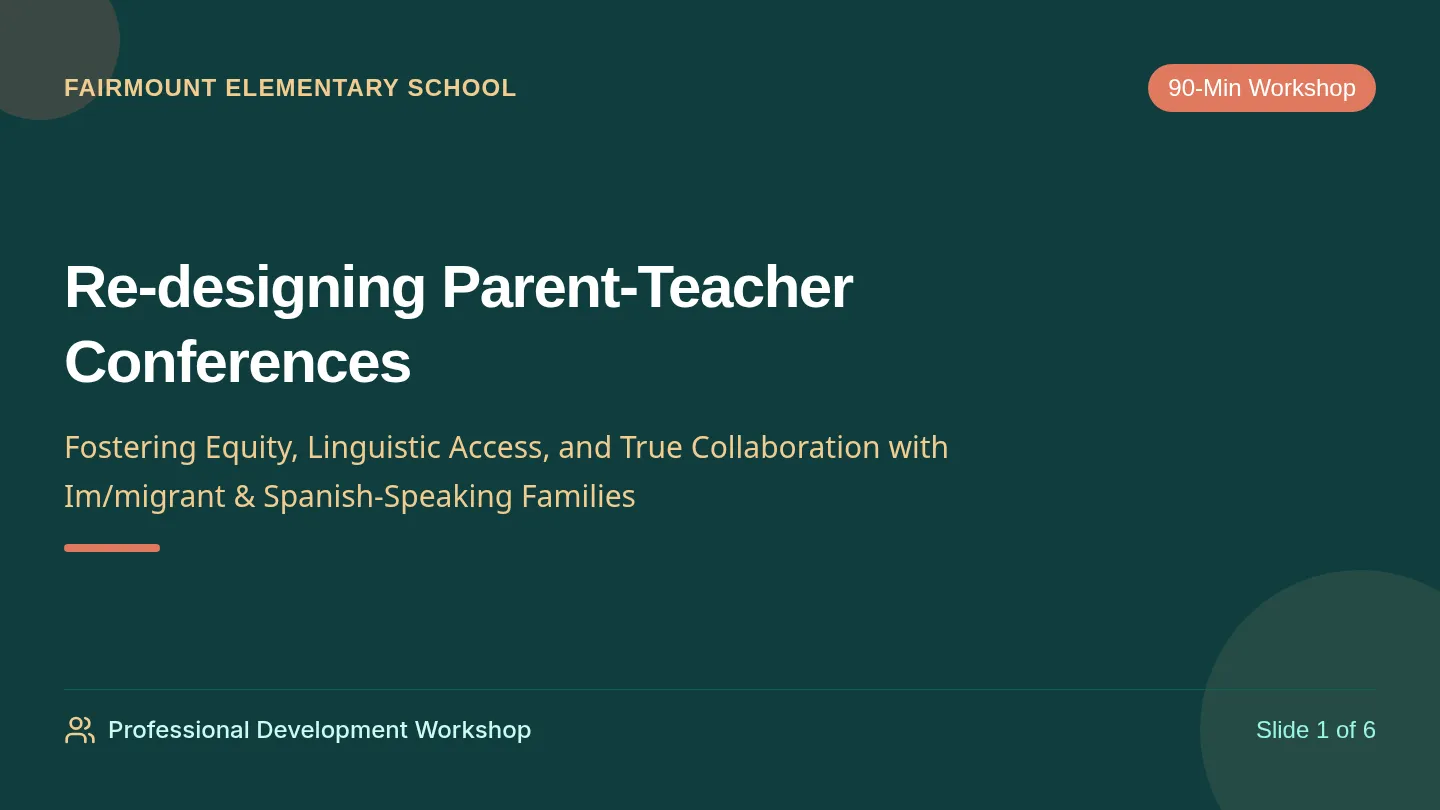 FAIRMOUNT ELEMENTARY SCHOOL

90-Min Workshop

Re-designing Parent-Teacher Conferences

Fostering Equity, Linguistic Access, and True Collaboration with Im/migrant & Spanish-Speaking Families

Professional Development Workshop

Slide 1 of 6